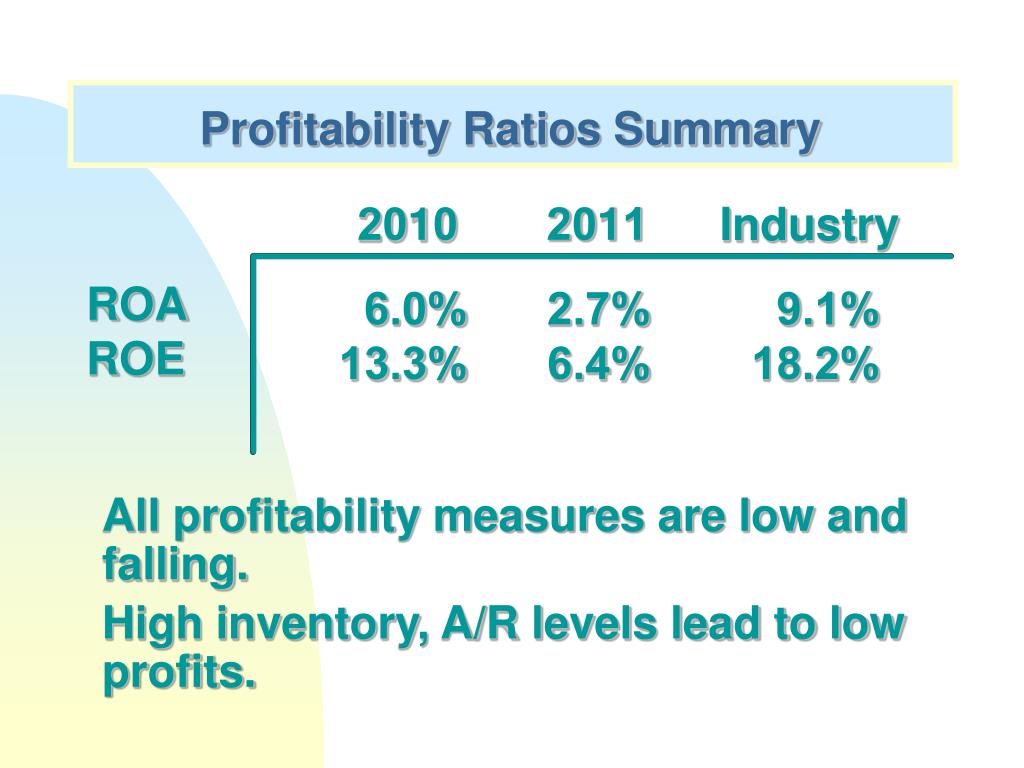 Profitability Ratios Summary

|  | 2010 | 2011 | Industry |
|---|---|---|---|
| ROA | 6.0% | 2.7% | 9.1% |
| ROE | 13.3% | 6.4% | 18.2% |

All profitability measures are low and falling.

High inventory, A/R levels lead to low profits.